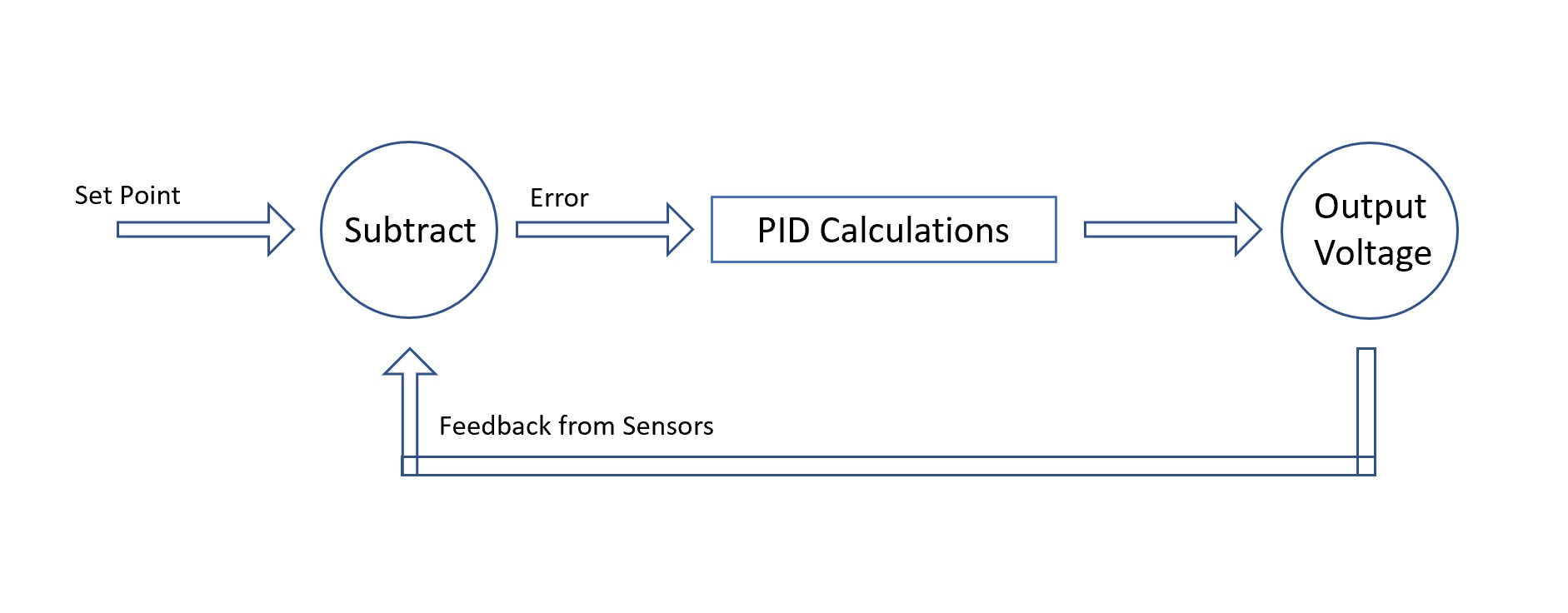 Set Point
Subtract
Error
PID Calculations
Output Voltage
Feedback from Sensors